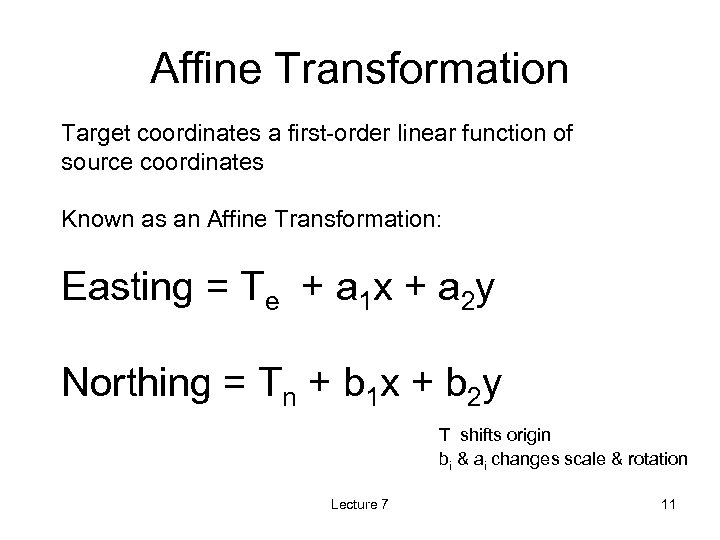 Affine Transformation

Target coordinates a first-order linear function of source coordinates

Known as an Affine Transformation:

Easting = $T_e + a_1x + a_2y$

Northing = $T_n + b_1x + b_2y$

T shifts origin
$b_i$ & $a_i$ changes scale & rotation

Lecture 7

11